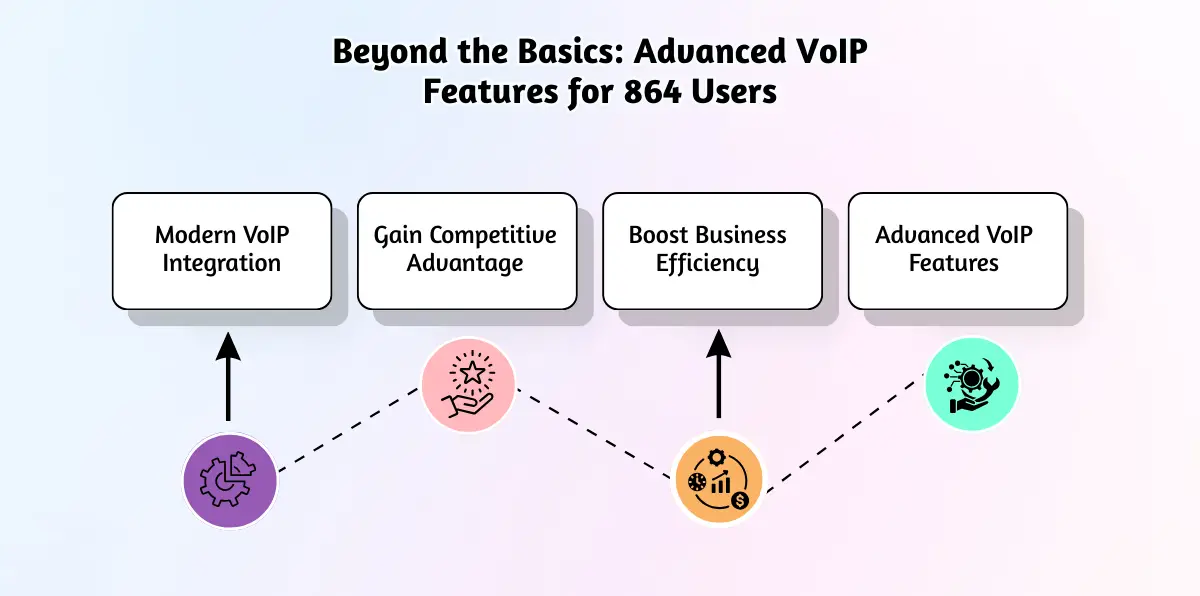 Beyond the Basics: Advanced VoIP Features for 864 Users

Modern VoIP Integration

Gain Competitive Advantage

Boost Business Efficiency

Advanced VoIP Features